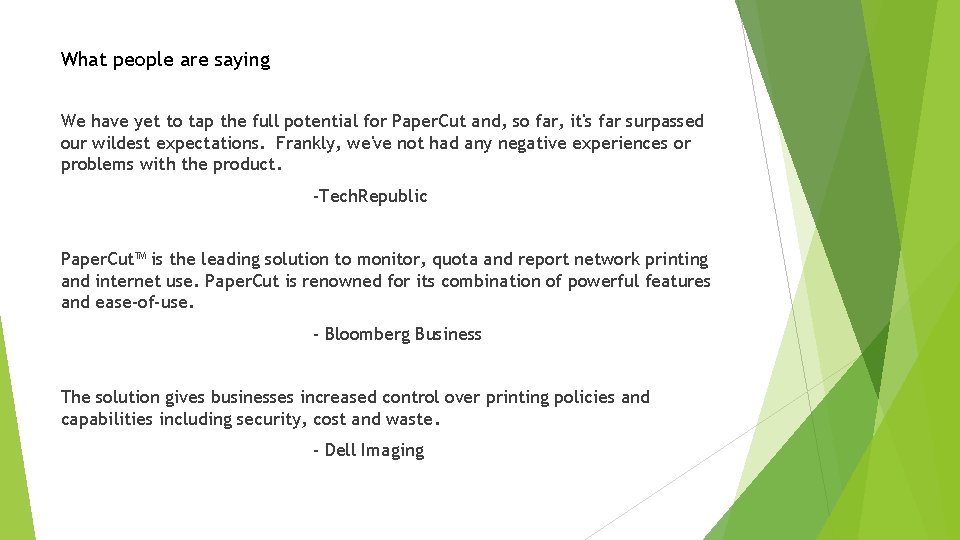 What people are saying

We have yet to tap the full potential for PaperCut and, so far, it's far surpassed our wildest expectations. Frankly, we've not had any negative experiences or problems with the product.

-TechRepublic

PaperCut™ is the leading solution to monitor, quota and report network printing and internet use. PaperCut is renowned for its combination of powerful features and ease-of-use.

- Bloomberg Business

The solution gives businesses increased control over printing policies and capabilities including security, cost and waste.

- Dell Imaging